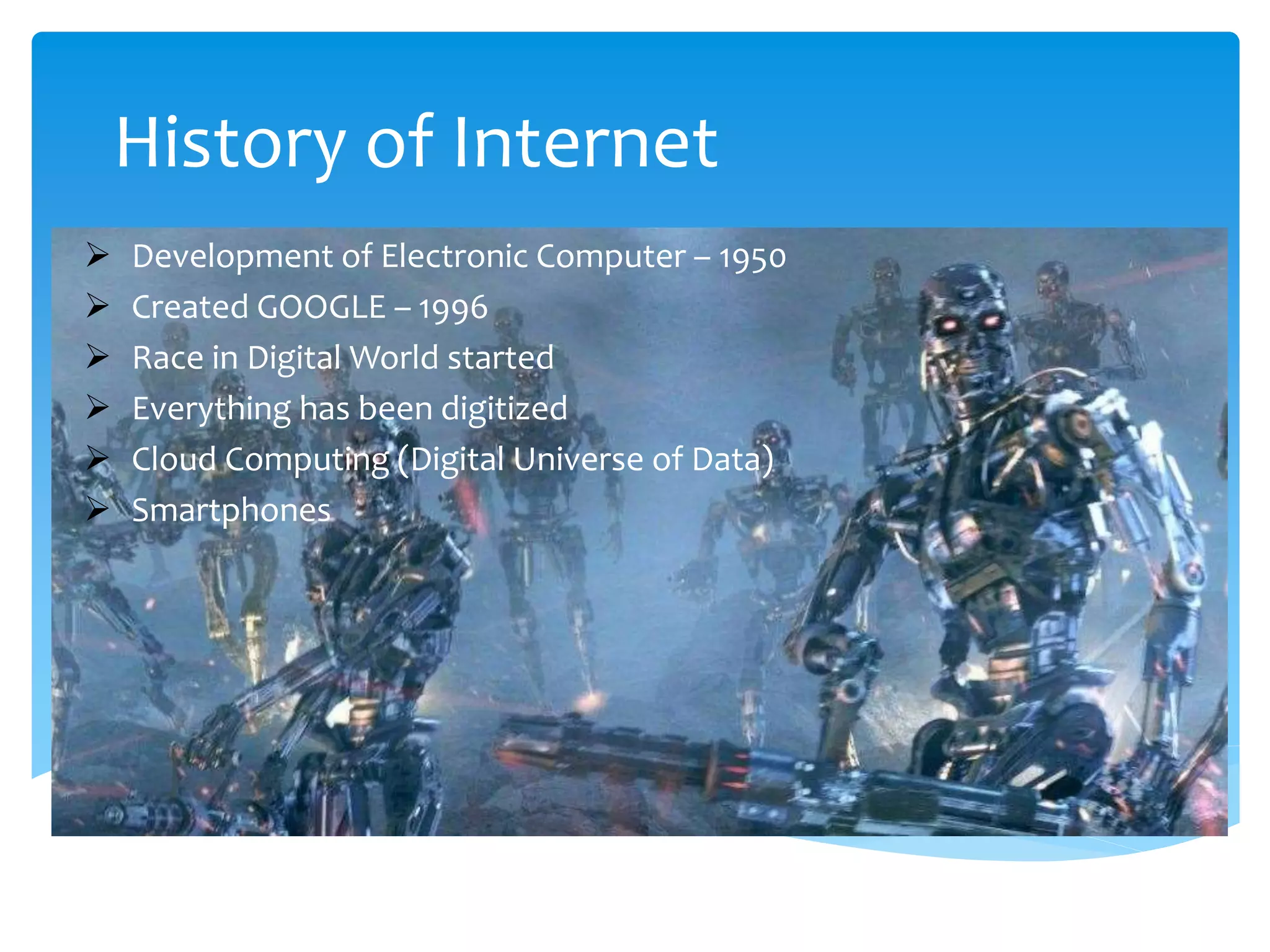 History of Internet

➢ Development of Electronic Computer – 1950
➢ Created GOOGLE – 1996
➢ Race in Digital World started
➢ Everything has been digitized
➢ Cloud Computing (Digital Universe of Data)
➢ Smartphones